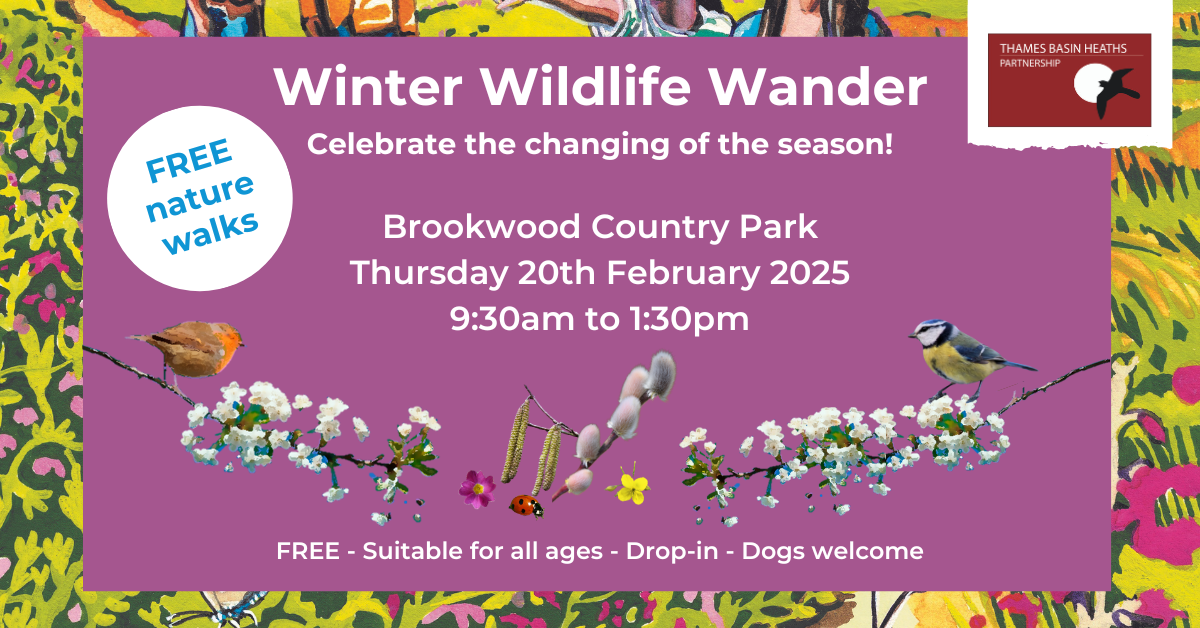 THAMES BASIN HEATHS PARTNERSHIP

Winter Wildlife Wander

Celebrate the changing of the season!

FREE nature walks

Brookwood Country Park
Thursday 20th February 2025
9:30am to 1:30pm

FREE - Suitable for all ages - Drop-in - Dogs welcome